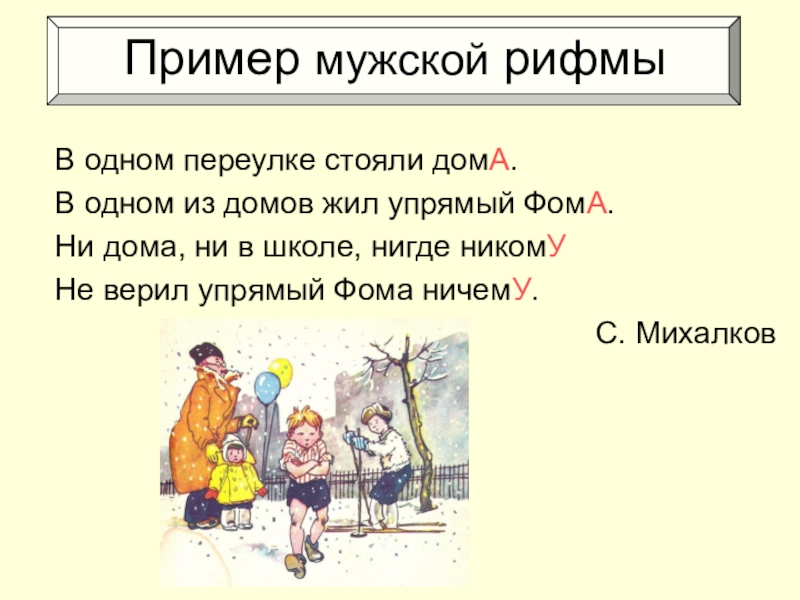 Пример мужской рифмы

В одном переулке стояли домА.
В одном из домов жил упрямый ФомА.
Ни дома, ни в школе, нигде никомУ
Не верил упрямый Фома ничемУ.

С. Михалков